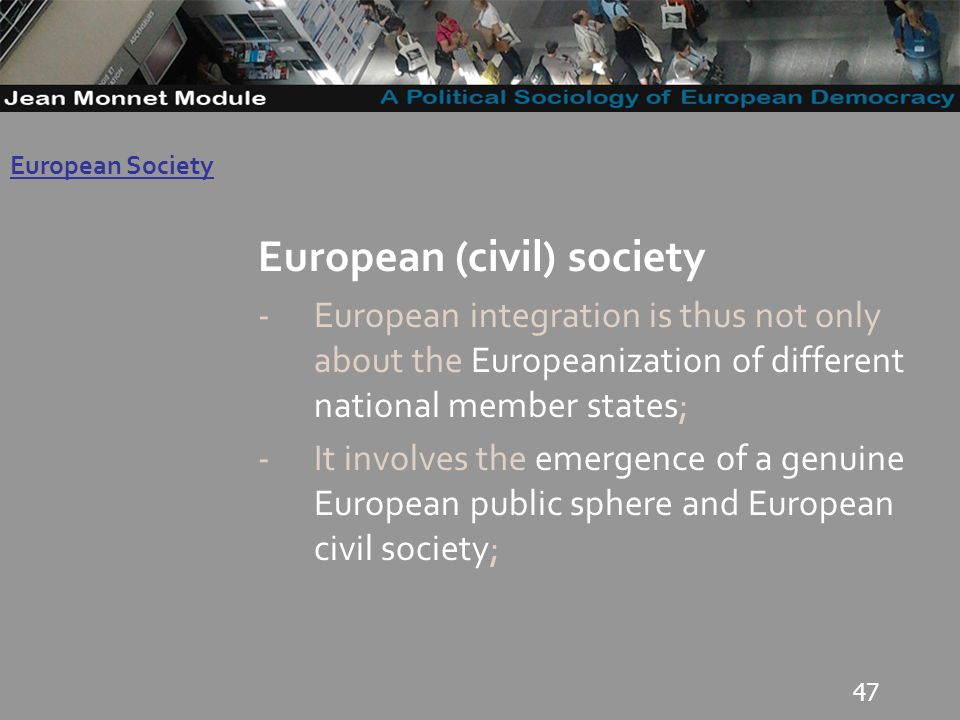 Jean Monnet Module
A Political Sociology of European Democracy

European Society

European (civil) society

- European integration is thus not only about the Europeanization of different national member states;
- It involves the emergence of a genuine European public sphere and European civil society;

47